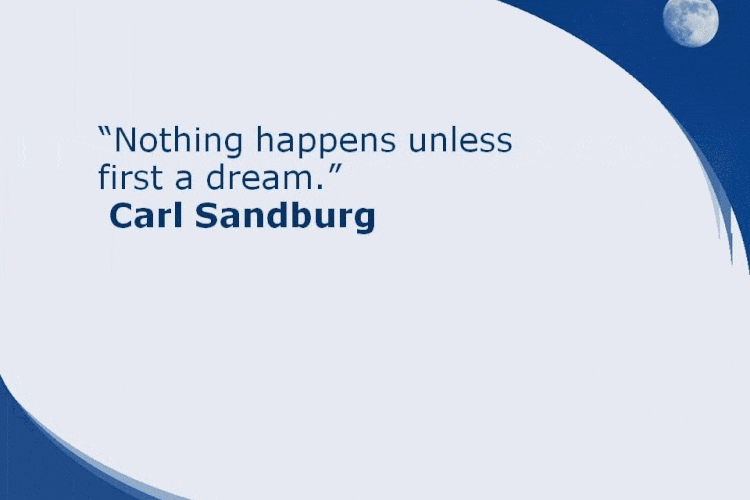 “Nothing happens unless first a dream.”
Carl Sandburg